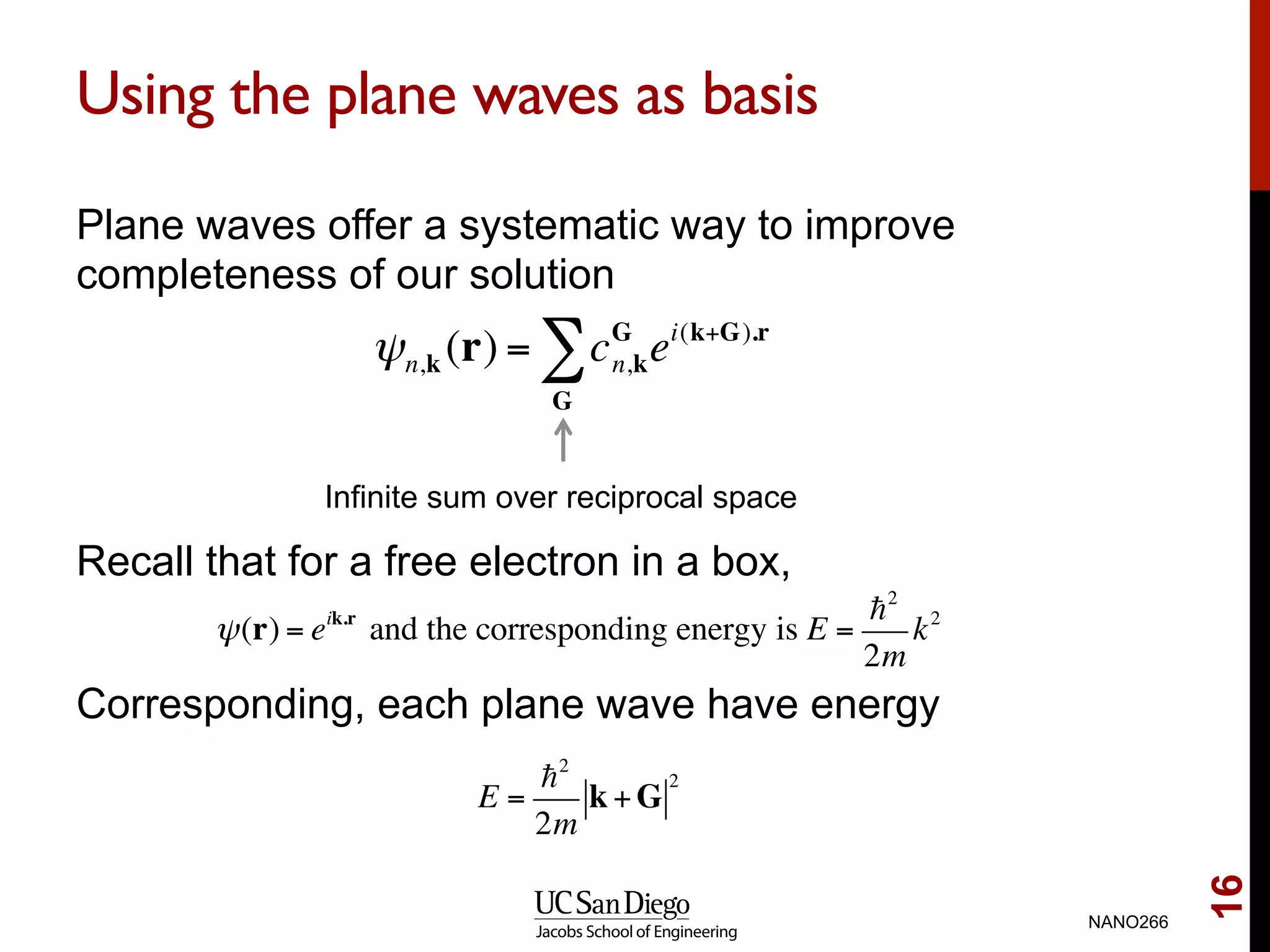 Using the plane waves as basis

Plane waves offer a systematic way to improve completeness of our solution

$\psi_{n,\mathbf{k}}(\mathbf{r}) = \sum_{\mathbf{G}} c_{n,\mathbf{k}}^{\mathbf{G}} e^{i(\mathbf{k}+\mathbf{G}).\mathbf{r}}$

Infinite sum over reciprocal space

Recall that for a free electron in a box,

$\psi(\mathbf{r}) = e^{i\mathbf{k}.\mathbf{r}}$ and the corresponding energy is $E = \frac{\hbar^2}{2m}k^2$

Corresponding, each plane wave have energy

$E = \frac{\hbar^2}{2m}|\mathbf{k}+\mathbf{G}|^2$

UC San Diego
Jacobs School of Engineering

NANO266

16